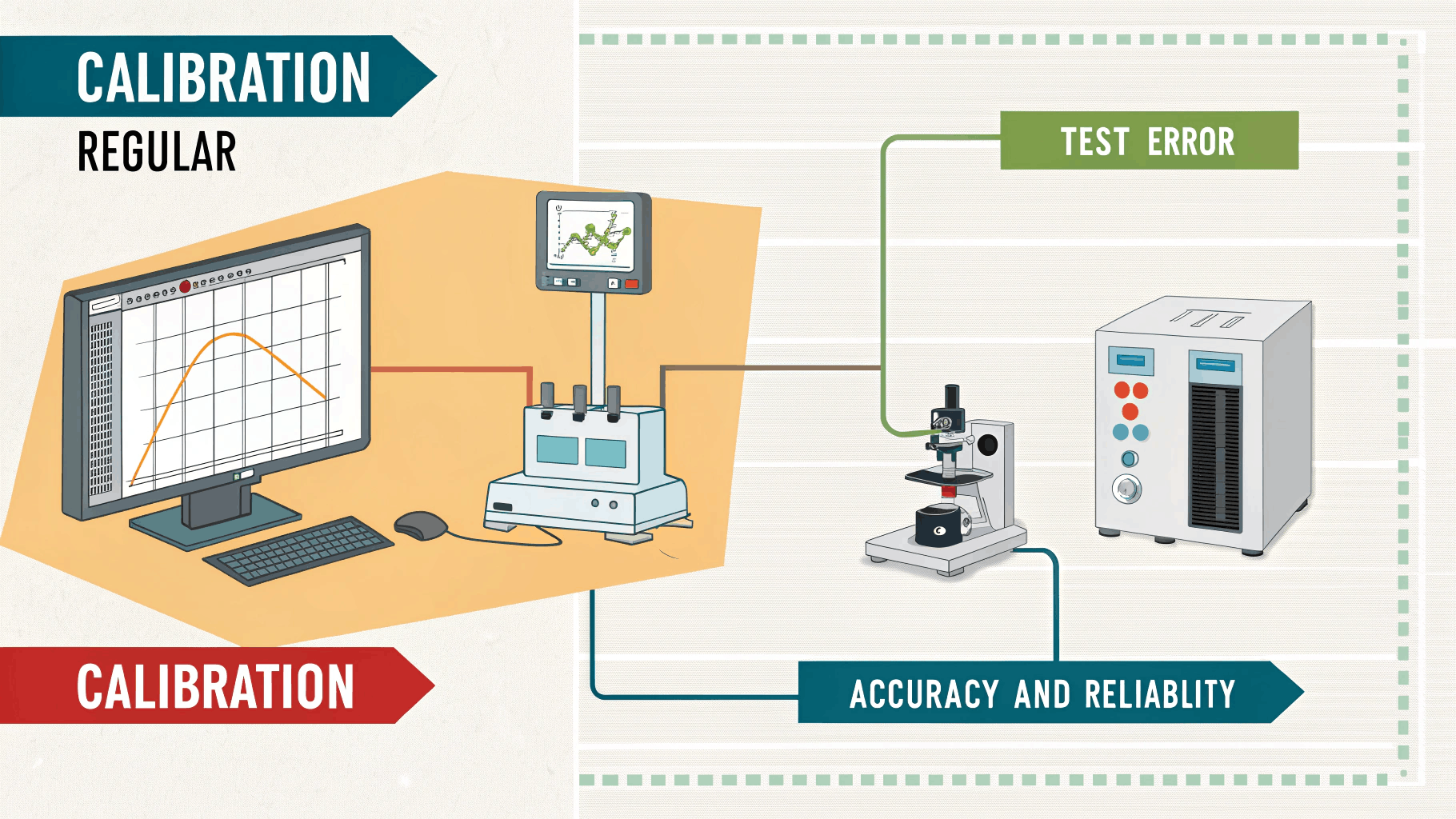 CALIBRATION

REGULAR

TEST ERROR

CALIBRATION

ACCURACY AND RELIABLITY